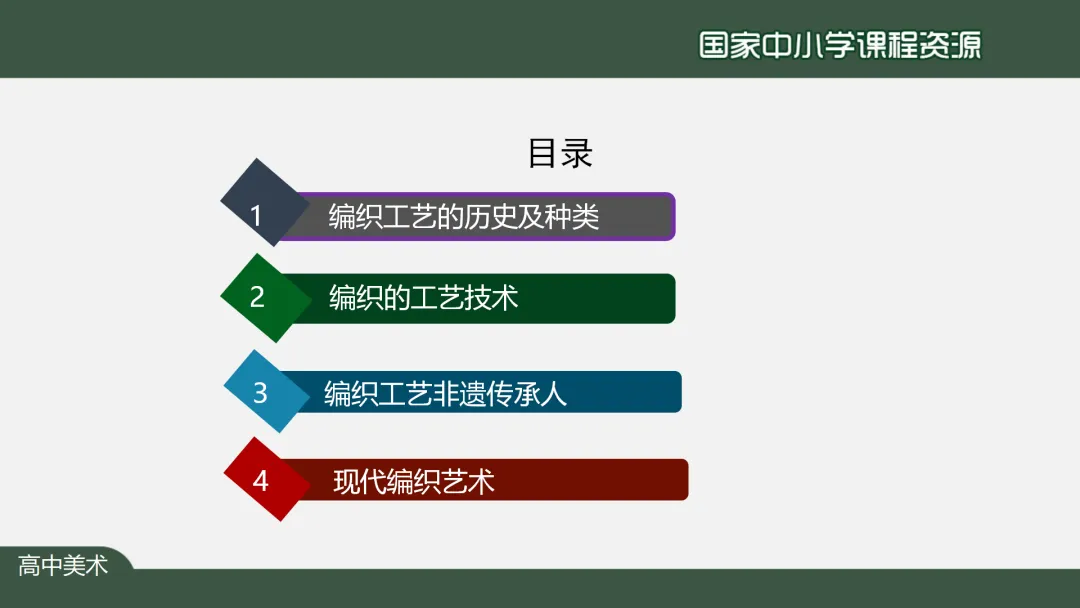 国家中小学课程资源

目录

1 编织工艺的历史及种类

2 编织的工艺技术

3 编织工艺非遗传承人

4 现代编织艺术

高中美术